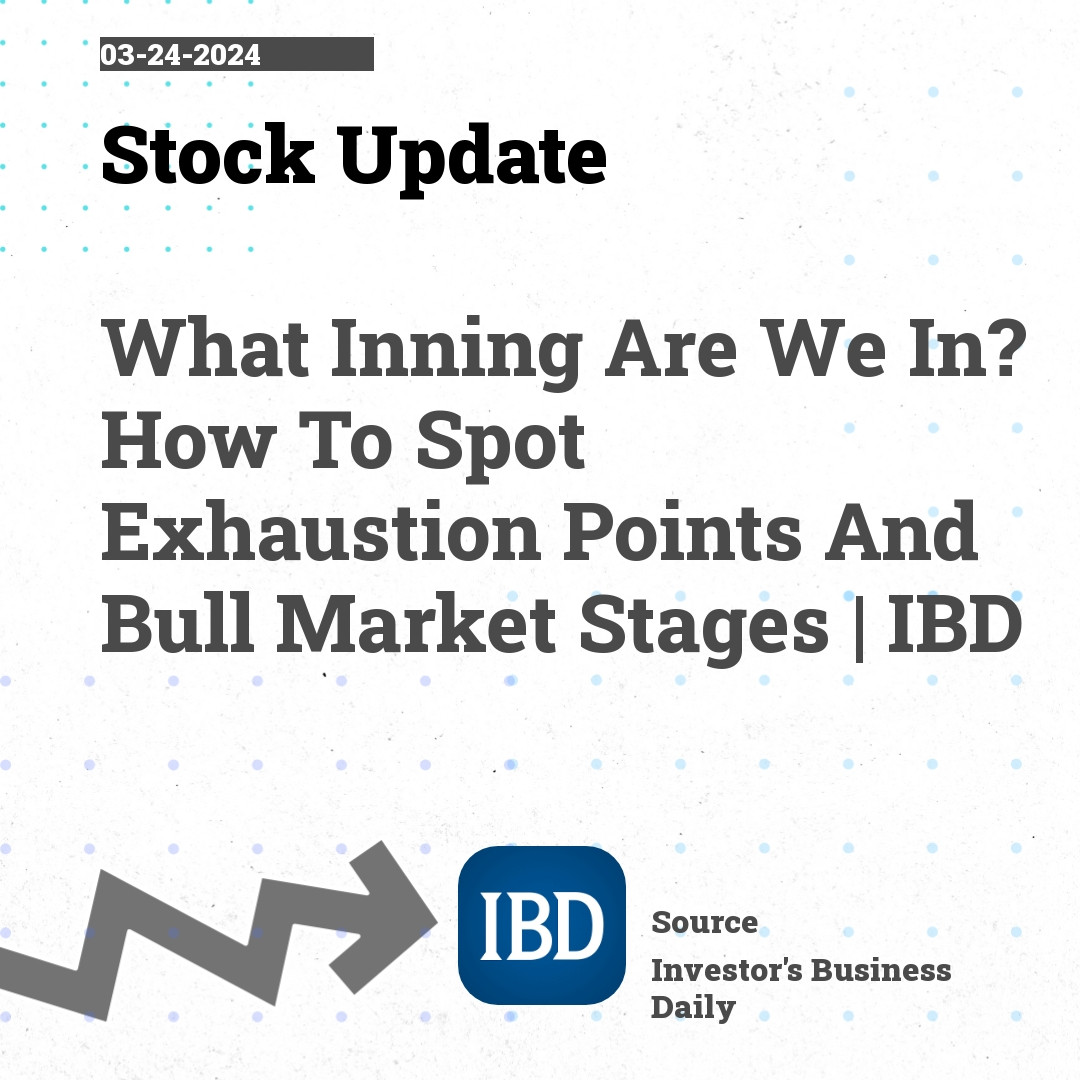 03-24-2024

Stock Update

What Inning Are We In? How To Spot Exhaustion Points And Bull Market Stages | IBD

IBD

Source

Investor's Business Daily